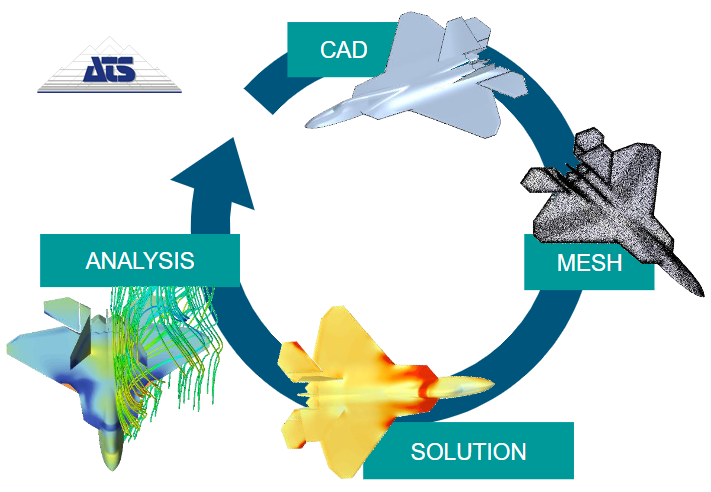 ATS

CAD

MESH

SOLUTION

ANALYSIS